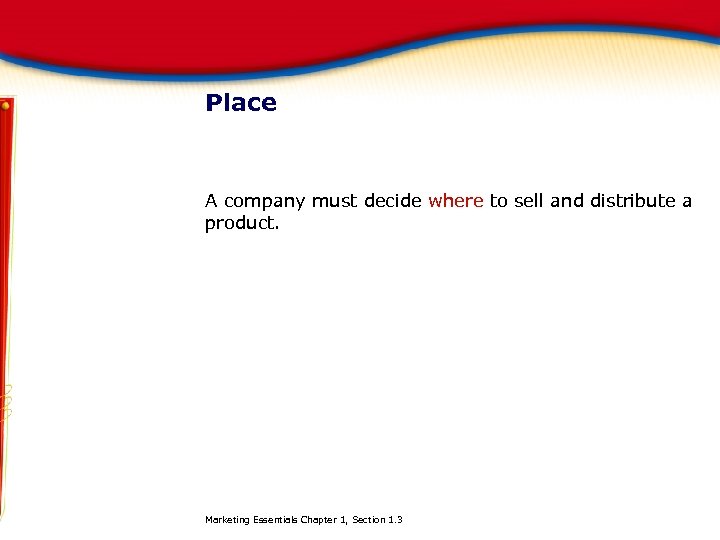 Place

A company must decide where to sell and distribute a product.

Marketing Essentials Chapter 1, Section 1.3